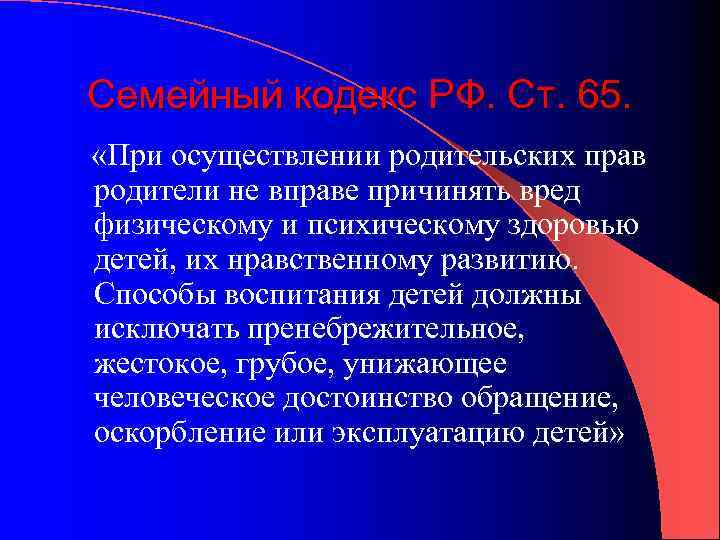 Семейный кодекс РФ. Ст. 65.

«При осуществлении родительских прав родители не вправе причинять вред физическому и психическому здоровью детей, их нравственному развитию. Способы воспитания детей должны исключать пренебрежительное, жестокое, грубое, унижающее человеческое достоинство обращение, оскорбление или эксплуатацию детей»